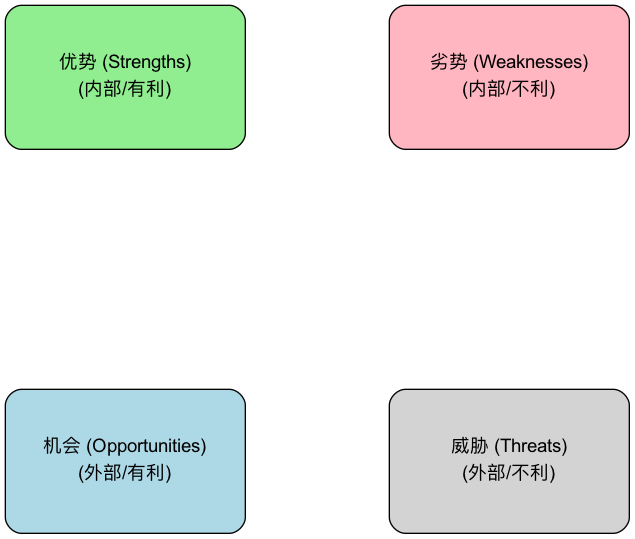 优势 (Strengths)
(内部/有利)

劣势 (Weaknesses)
(内部/不利)

机会 (Opportunities)
(外部/有利)

威胁 (Threats)
(外部/不利)